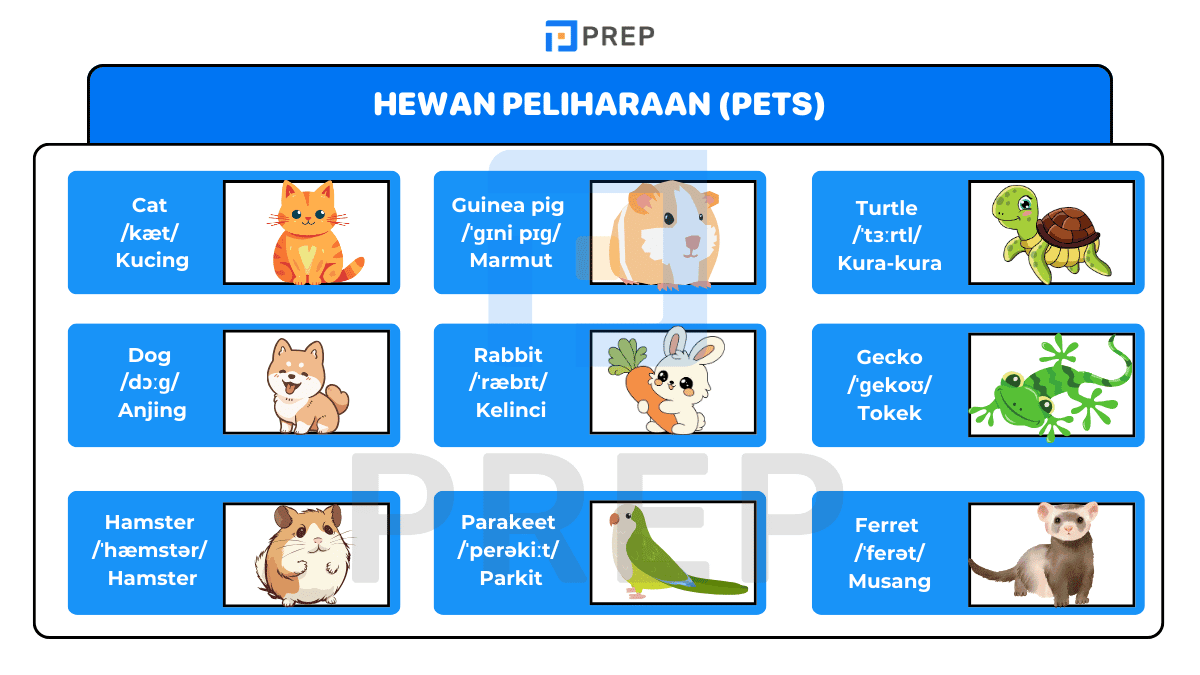 PREP

HEWAN PELIHARAAN (PETS)

Cat
/kæt/
Kucing

Guinea pig
/ˈɡɪni pɪɡ/
Marmut

Turtle
/ˈtɜːrtl/
Kura-kura

Dog
/dɔːɡ/
Anjing

Rabbit
/ˈræbɪt/
Kelinci

Gecko
/ˈɡekoʊ/
Tokek

Hamster
/ˈhæmstər/
Hamster

Parakeet
/ˈperəkiːt/
Parkit

Ferret
/ˈferət/
Musang

PREP